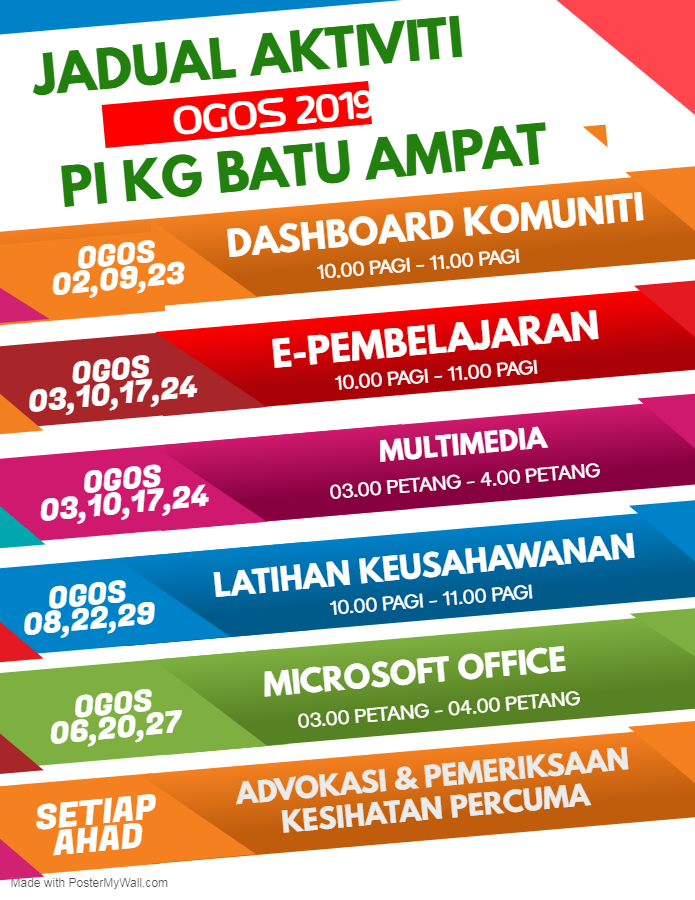 JADUAL AKTIVITI
OGOS 2019
PI KG BATU AMPAT

OGOS 02,09,23
DASHBOARD KOMUNITI
10.00 PAGI - 11.00 PAGI

OGOS 03,10,17,24
E-PEMBELAJARAN
10.00 PAGI - 11.00 PAGI

OGOS 03,10,17,24
MULTIMEDIA
03.00 PETANG - 4.00 PETANG

OGOS 08,22,29
LATIHAN KEUSAHAWANAN
10.00 PAGI - 11.00 PAGI

OGOS 06,20,27
MICROSOFT OFFICE
03.00 PETANG - 04.00 PETANG

SETIAP AHAD
ADVOKASI & PEMERIKSAAN KESIHATAN PERCUMA

Made with PosterMyWall.com